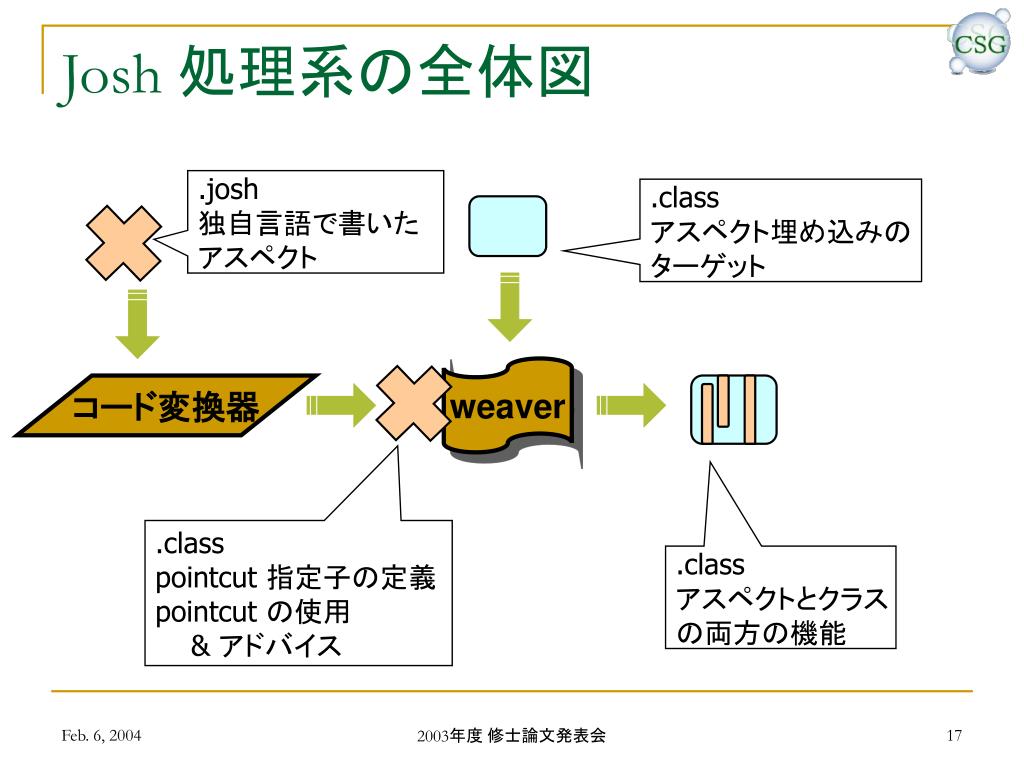 Josh 処理系の全体図

CSG

.josh
独自言語で書いた
アスペクト

.class
アスペクト埋め込みの
ターゲット

コード変換器

weaver

.class
pointcut 指定子の定義
pointcut の使用
& アドバイス

.class
アスペクトとクラス
の両方の機能

Feb. 6, 2004

2003年度 修士論文発表会

17